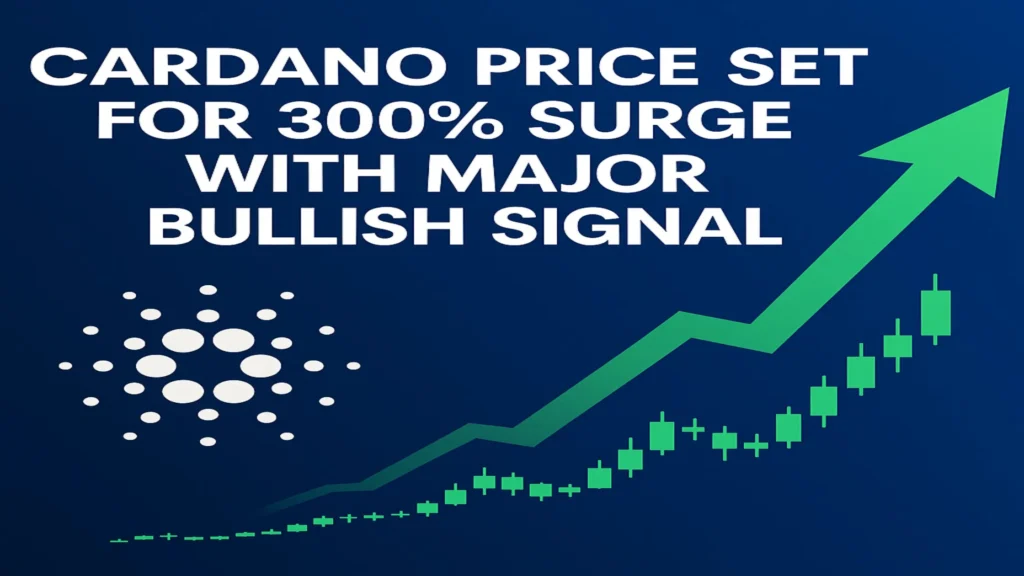 CARDANO PRICE SET FOR 300% SURGE WITH MAJOR BULLISH SIGNAL